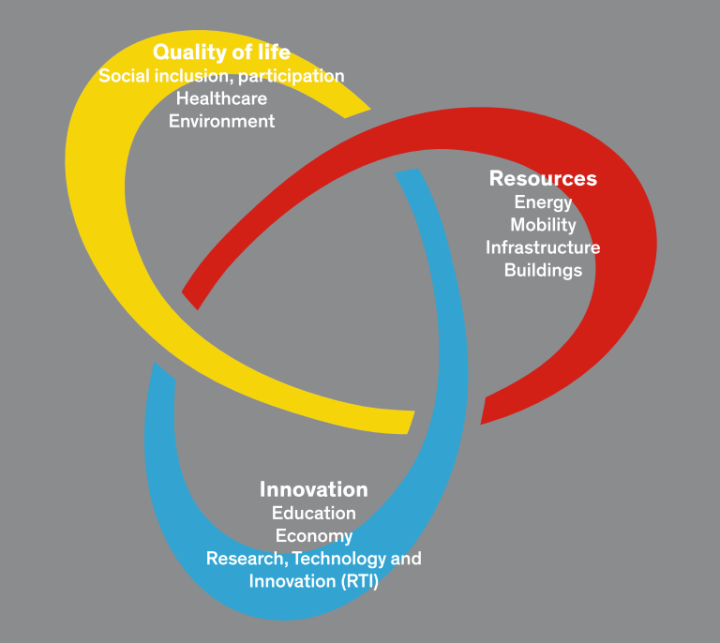 Quality of life
Social inclusion, participation
Healthcare
Environment

Resources
Energy
Mobility
Infrastructure
Buildings

Innovation
Education
Economy
Research, Technology and Innovation (RTI)